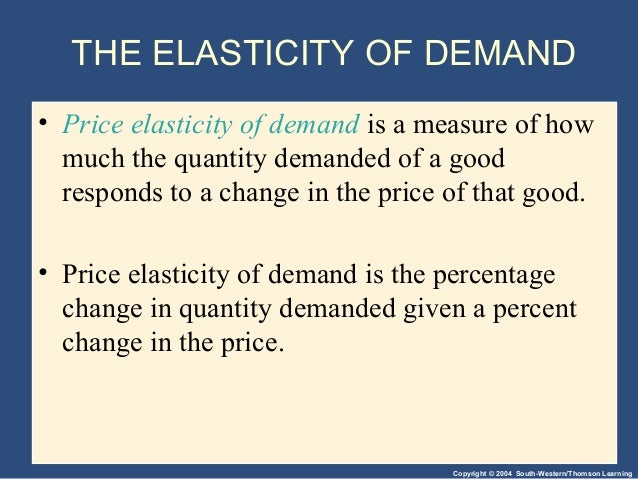 THE ELASTICITY OF DEMAND

• Price elasticity of demand is a measure of how much the quantity demanded of a good responds to a change in the price of that good.

• Price elasticity of demand is the percentage change in quantity demanded given a percent change in the price.

Copyright © 2004 South-Western/Thomson Learning